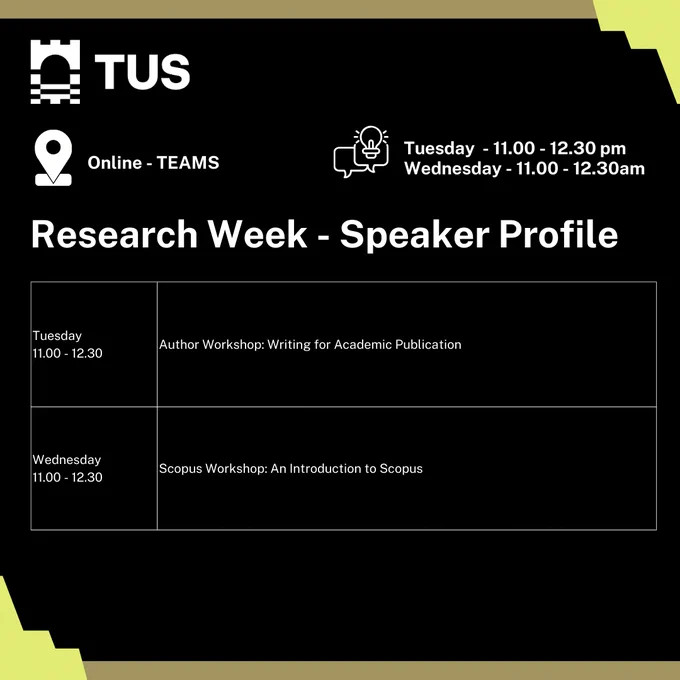 TUS

Online - TEAMS

Tuesday - 11.00 - 12.30 pm
Wednesday - 11.00 - 12.30am

Research Week - Speaker Profile

| Tuesday 11.00 - 12.30 | Author Workshop: Writing for Academic Publication |
|---|---|
| Wednesday 11.00 - 12.30 | Scopus Workshop: An Introduction to Scopus |